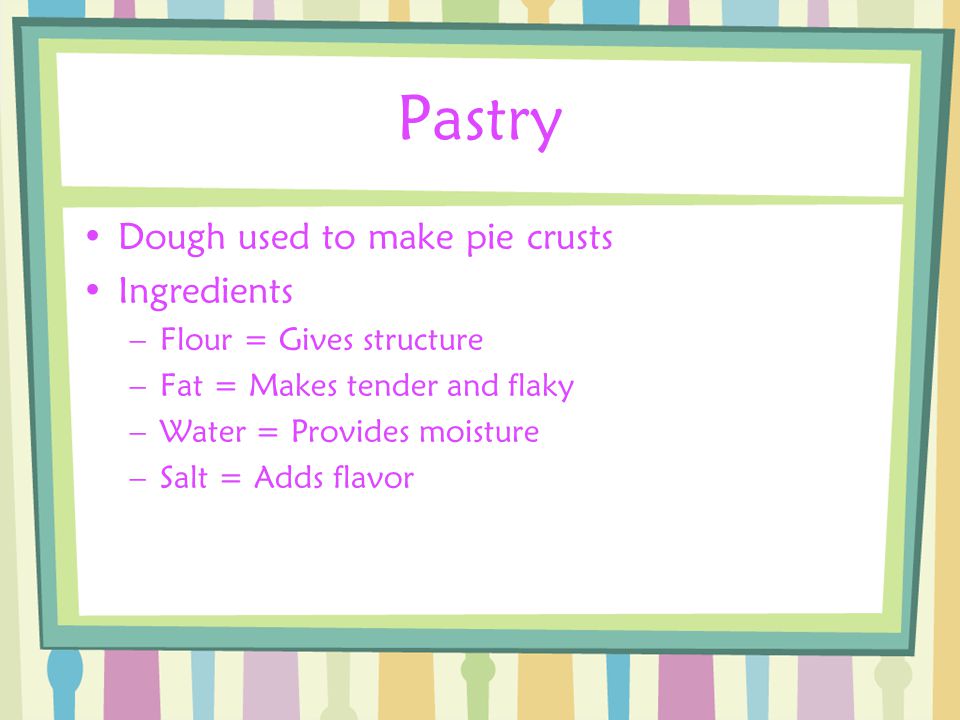 Pastry

• Dough used to make pie crusts
• Ingredients
– Flour = Gives structure
– Fat = Makes tender and flaky
– Water = Provides moisture
– Salt = Adds flavor